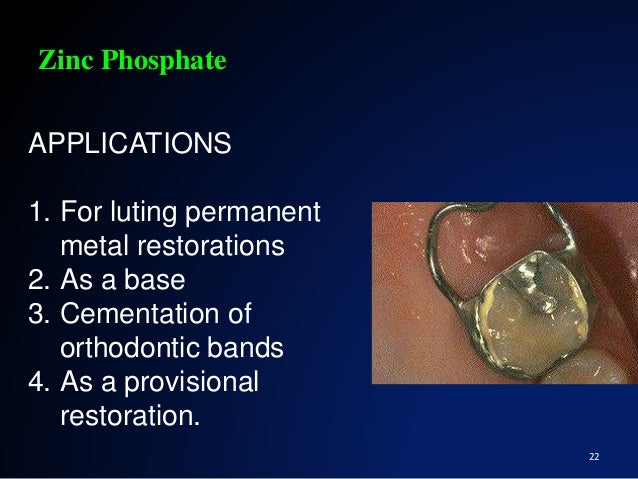 Zinc Phosphate

APPLICATIONS

1. For luting permanent metal restorations
2. As a base
3. Cementation of orthodontic bands
4. As a provisional restoration.

22